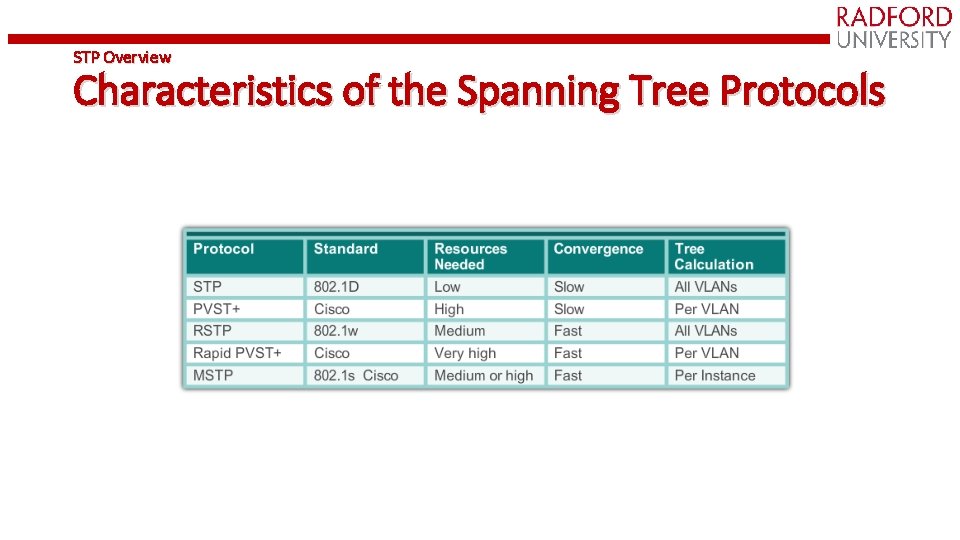 RADFORD UNIVERSITY

STP Overview

Characteristics of the Spanning Tree Protocols

| Protocol | Standard | Resources Needed | Convergence | Tree Calculation |
|---|---|---|---|---|
| STP | 802.1D | Low | Slow | All VLANs |
| PVST+ | Cisco | High | Slow | Per VLAN |
| RSTP | 802.1w | Medium | Fast | All VLANs |
| Rapid PVST+ | Cisco | Very high | Fast | Per VLAN |
| MSTP | 802.1s Cisco | Medium or high | Fast | Per Instance |